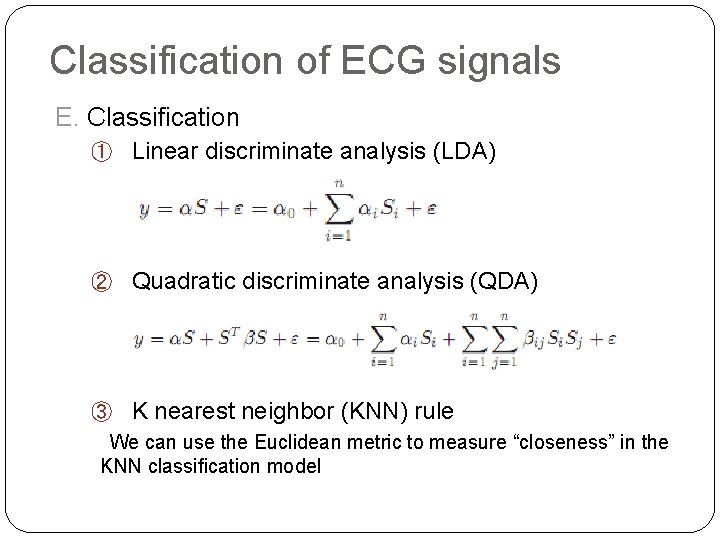 Classification of ECG signals

E. Classification

① Linear discriminate analysis (LDA)

$y = \alpha S + \varepsilon = \alpha_0 + \sum_{i=1}^{n} \alpha_i S_i + \varepsilon$

② Quadratic discriminate analysis (QDA)

$y = \alpha S + S^T \beta S + \varepsilon = \alpha_0 + \sum_{i=1}^{n} \alpha_i S_i + \sum_{i=1}^{n} \sum_{j=1}^{n} \beta_{ij} S_i S_j + \varepsilon$

③ K nearest neighbor (KNN) rule

We can use the Euclidean metric to measure “closeness” in the KNN classification model